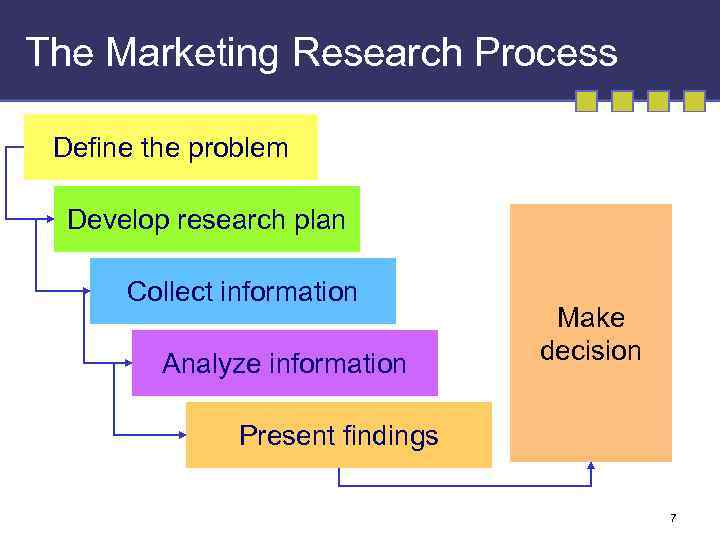 The Marketing Research Process

Define the problem

Develop research plan

Collect information

Analyze information

Present findings

Make decision

7